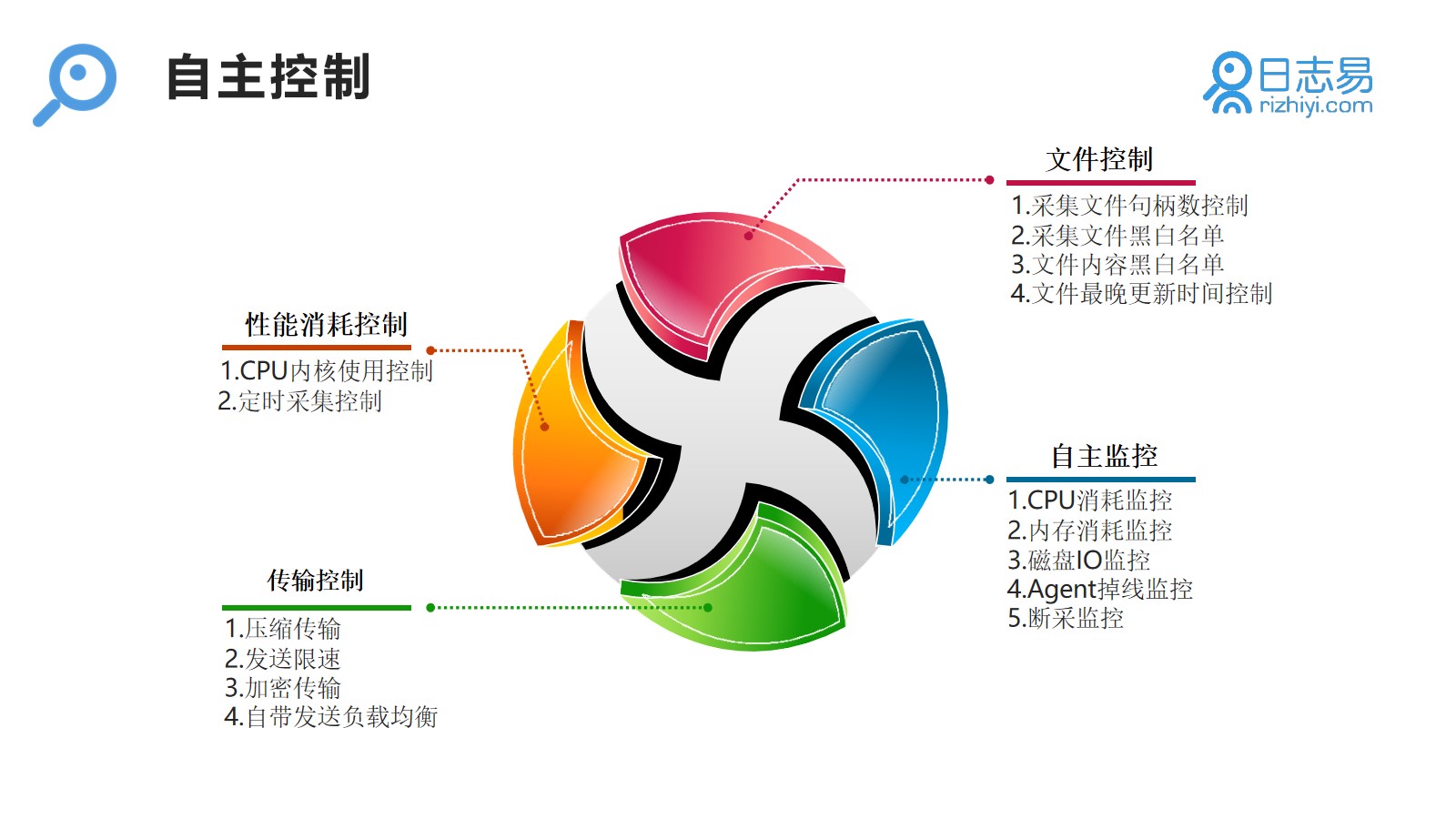 自主控制

日志易
rizhiyi.com

文件控制
1.采集文件句柄数控制
2.采集文件黑白名单
3.文件内容黑白名单
4.文件最晚更新时间控制

性能消耗控制
1.CPU内核使用控制
2.定时采集控制

自主监控
1.CPU消耗监控
2.内存消耗监控
3.磁盘IO监控
4.Agent掉线监控
5.断采监控

传输控制
1.压缩传输
2.发送限速
3.加密传输
4.自带发送负载均衡